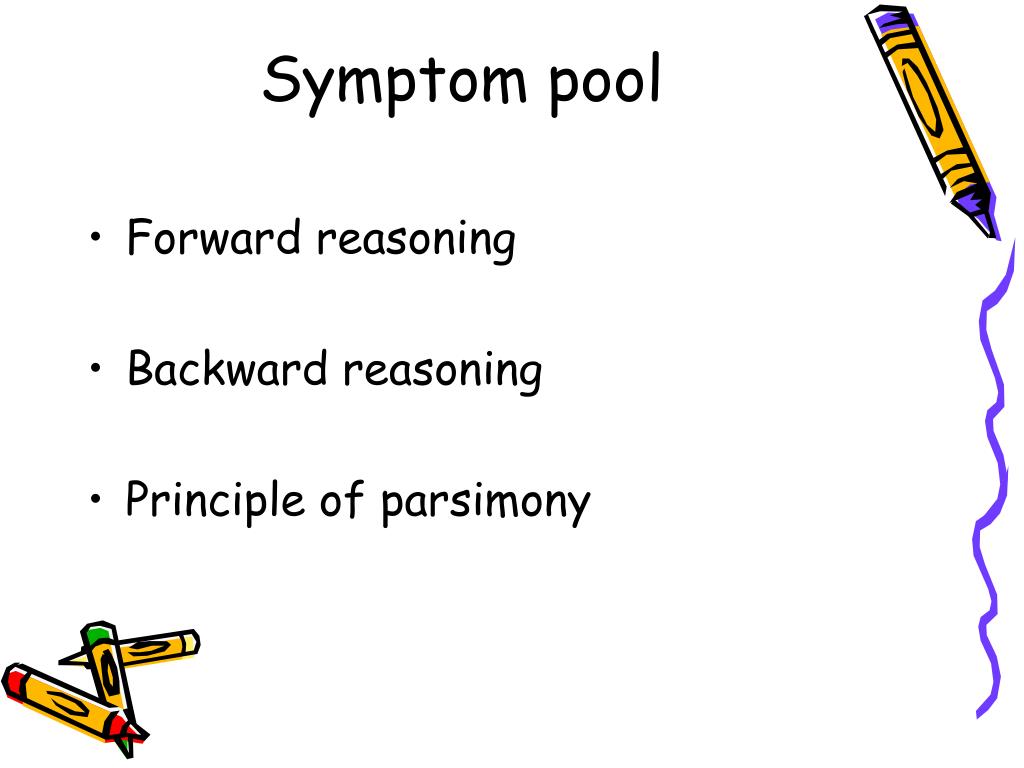 Symptom pool

• Forward reasoning

• Backward reasoning

• Principle of parsimony